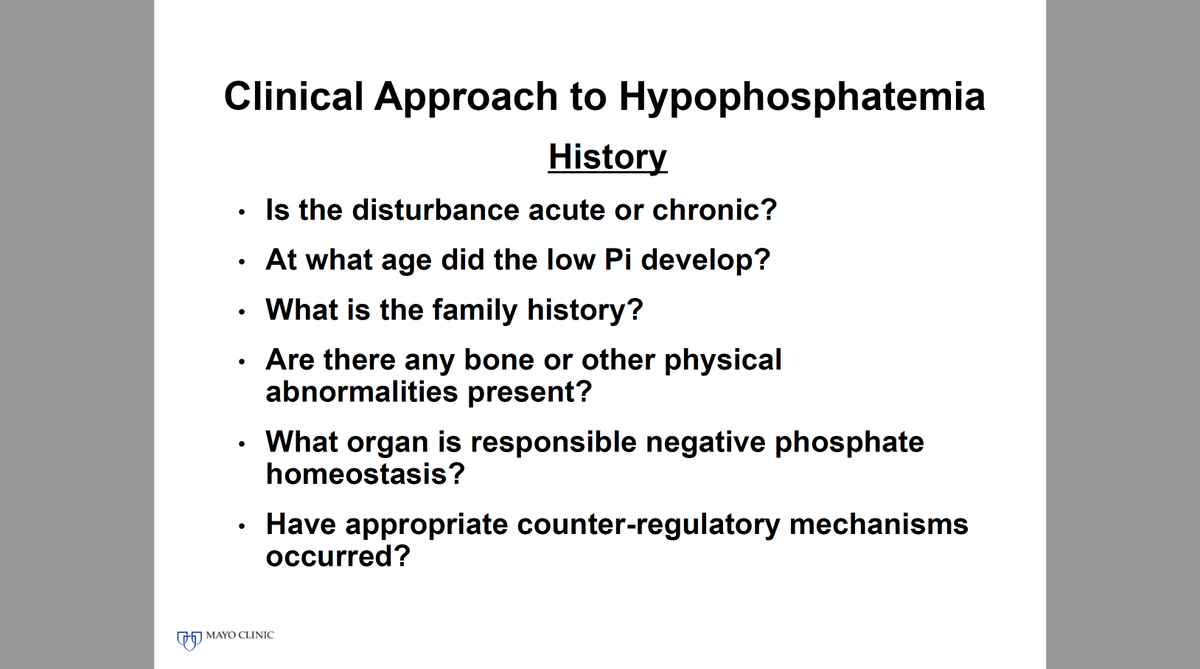 Clinical Approach to Hypophosphatemia

History

• Is the disturbance acute or chronic?
• At what age did the low Pi develop?
• What is the family history?
• Are there any bone or other physical abnormalities present?
• What organ is responsible negative phosphate homeostasis?
• Have appropriate counter-regulatory mechanisms occurred?

MAYO CLINIC